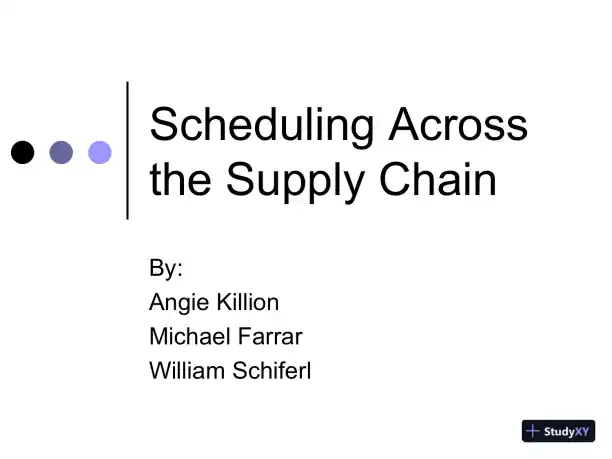 Scheduling Across the Supply Chain

By:
Angie Killion
Michael Farrar
William Schiferl

StudyXY